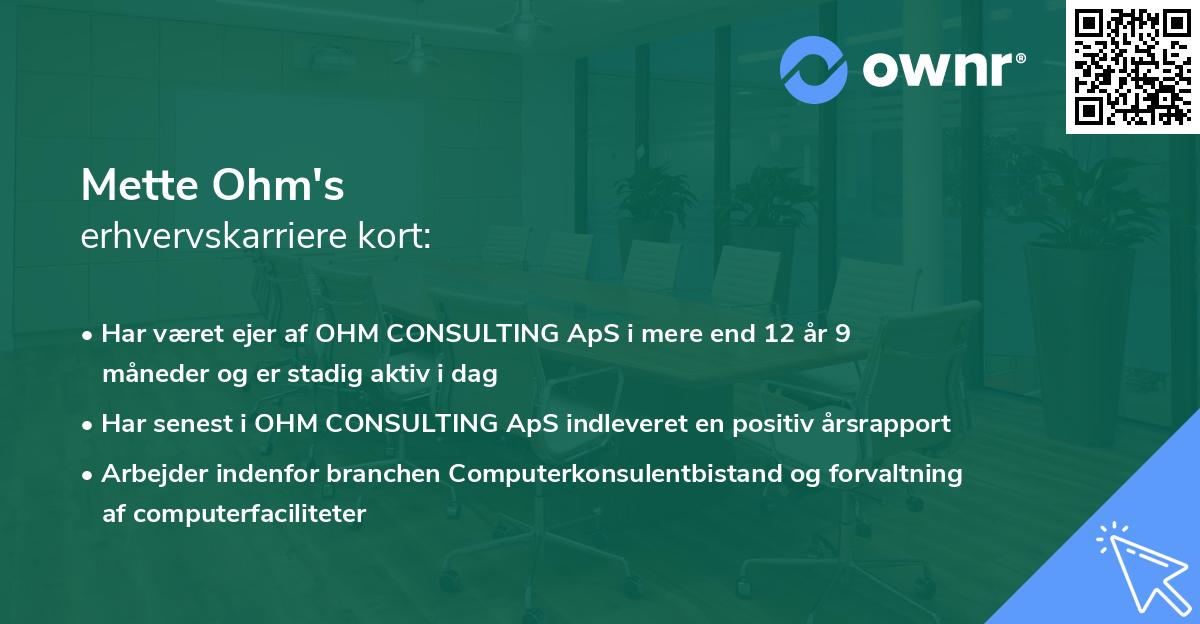 ownr®

Mette Ohm's
erhvervskarriere kort:

• Har været ejer af OHM CONSULTING ApS i mere end 12 år 9 måneder og er stadig aktiv i dag
• Har senest i OHM CONSULTING ApS indleveret en positiv årsrapport
• Arbejder indenfor branchen Computerkonsulentbistand og forvaltning af computerfaciliteter